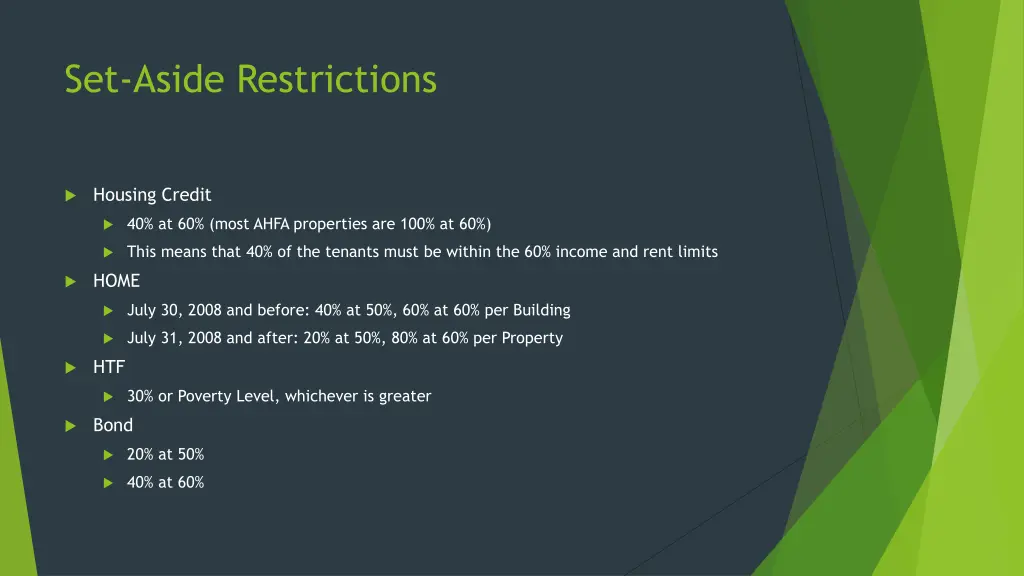 Set-Aside Restrictions

Housing Credit

40% at 60% (most AHFA properties are 100% at 60%)

This means that 40% of the tenants must be within the 60% income and rent limits

HOME

July 30, 2008 and before: 40% at 50%, 60% at 60% per Building

July 31, 2008 and after: 20% at 50%, 80% at 60% per Property

HTF

30% or Poverty Level, whichever is greater

Bond

20% at 50%

40% at 60%